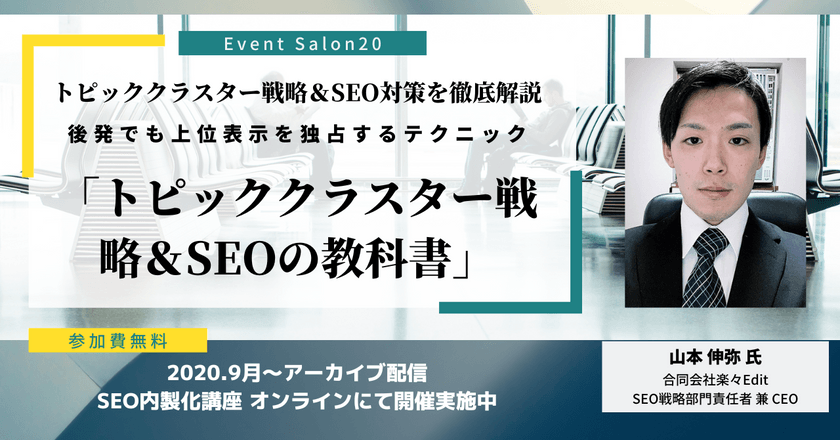 Event Salon20

トピッククラスター戦略＆SEO対策を徹底解説
後発でも上位表示を独占するテクニック

「トピッククラスター戦略＆SEOの教科書」

参加費無料

2020.9月〜アーカイブ配信
SEO内製化講座 オンラインにて開催実施中

山本 伸弥 氏
合同会社楽々Edit
SEO戦略部門責任者 兼 CEO